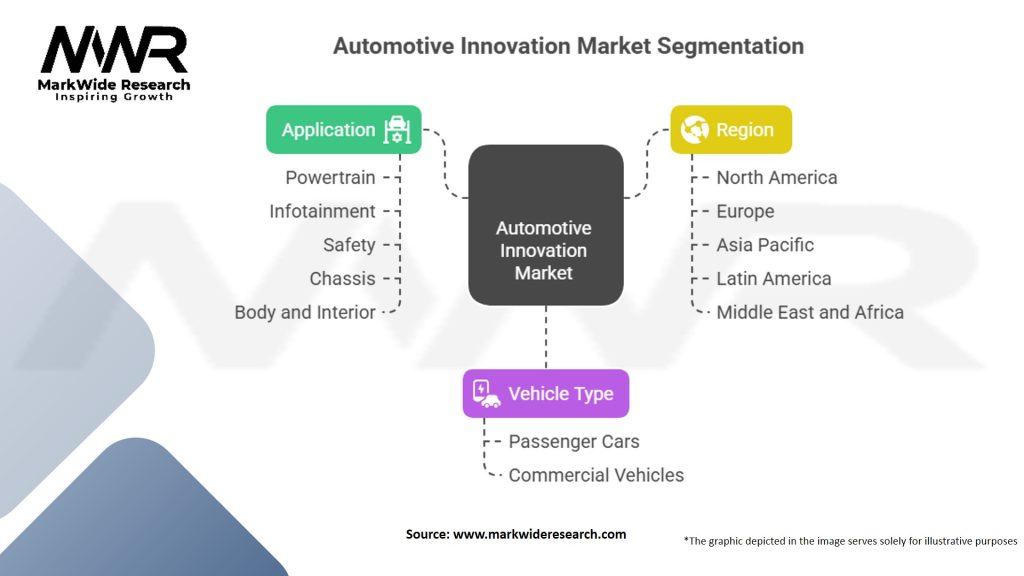 MWR
MarkWide Research
Inspiring Growth

Automotive Innovation Market Segmentation

Application
Powertrain
Infotainment
Safety
Chassis
Body and Interior

Automotive Innovation Market

Region
North America
Europe
Asia Pacific
Latin America
Middle East and Africa

Vehicle Type
Passenger Cars
Commercial Vehicles

Source: www.markwideresearch.com

*The graphic depicted in the image serves solely for illustrative purposes